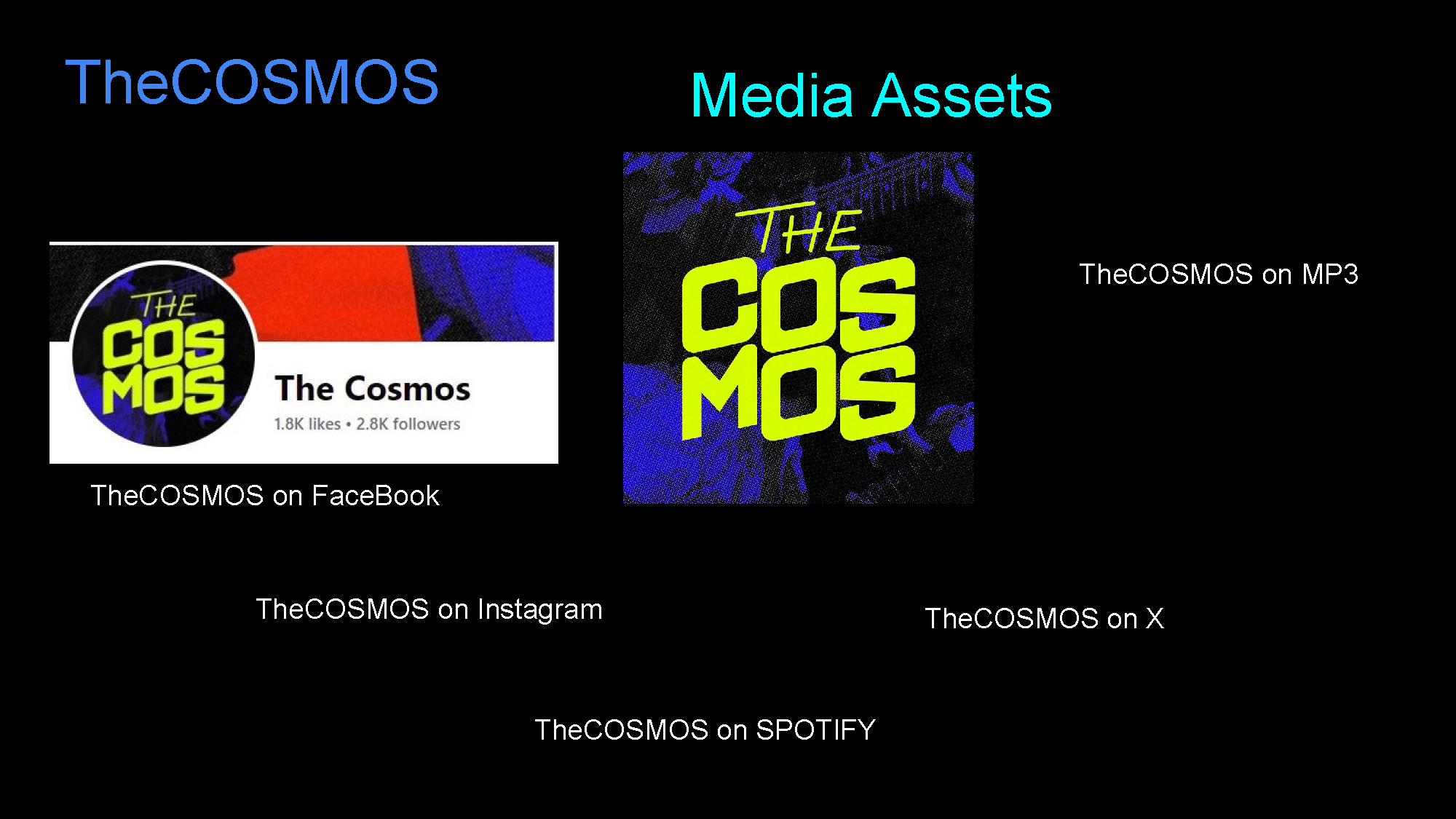 TheCOSMOS

Media Assets

THE COS MOS

The Cosmos

1.8K likes • 2.8K followers

TheCOSMOS on FaceBook

THE COS MOS

TheCOSMOS on MP3

TheCOSMOS on Instagram

TheCOSMOS on X

TheCOSMOS on SPOTIFY